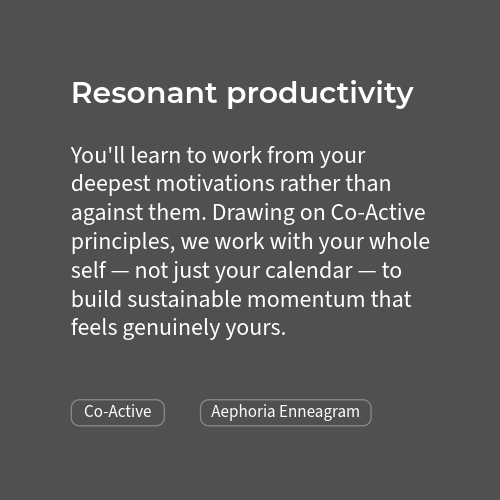 Resonant productivity

You'll learn to work from your deepest motivations rather than against them. Drawing on Co-Active principles, we work with your whole self — not just your calendar — to build sustainable momentum that feels genuinely yours.

Co-Active

Aephoria Enneagram